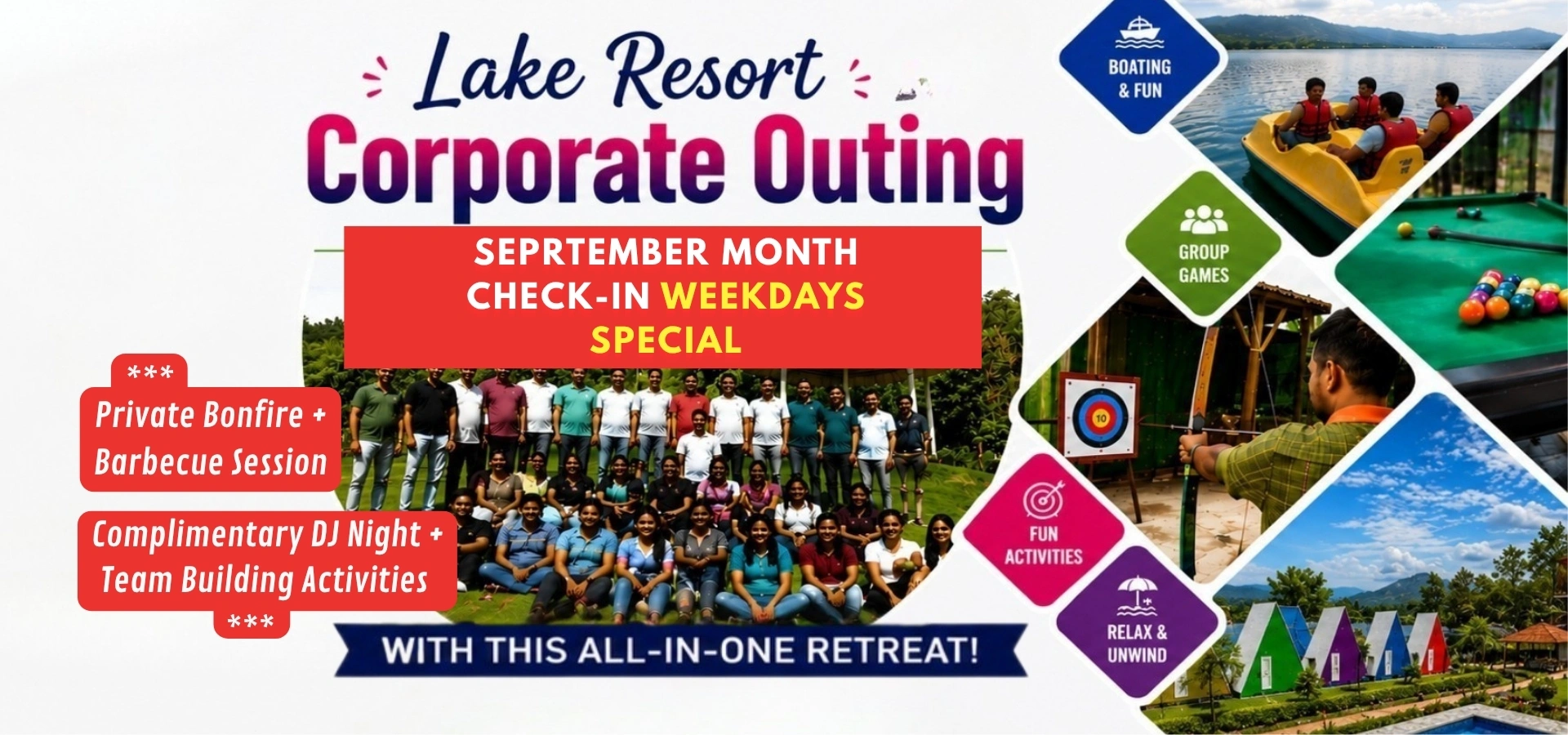 Lake Resort
Corporate Outing

SEPRTEMBER MONTH
CHECK-IN WEEKDAYS
SPECIAL

***
Private Bonfire + Barbecue Session

Complimentary DJ Night + Team Building Activities
***

WITH THIS ALL-IN-ONE RETREAT!

BOATING & FUN

GROUP GAMES

10

FUN ACTIVITIES

RELAX & UNWIND